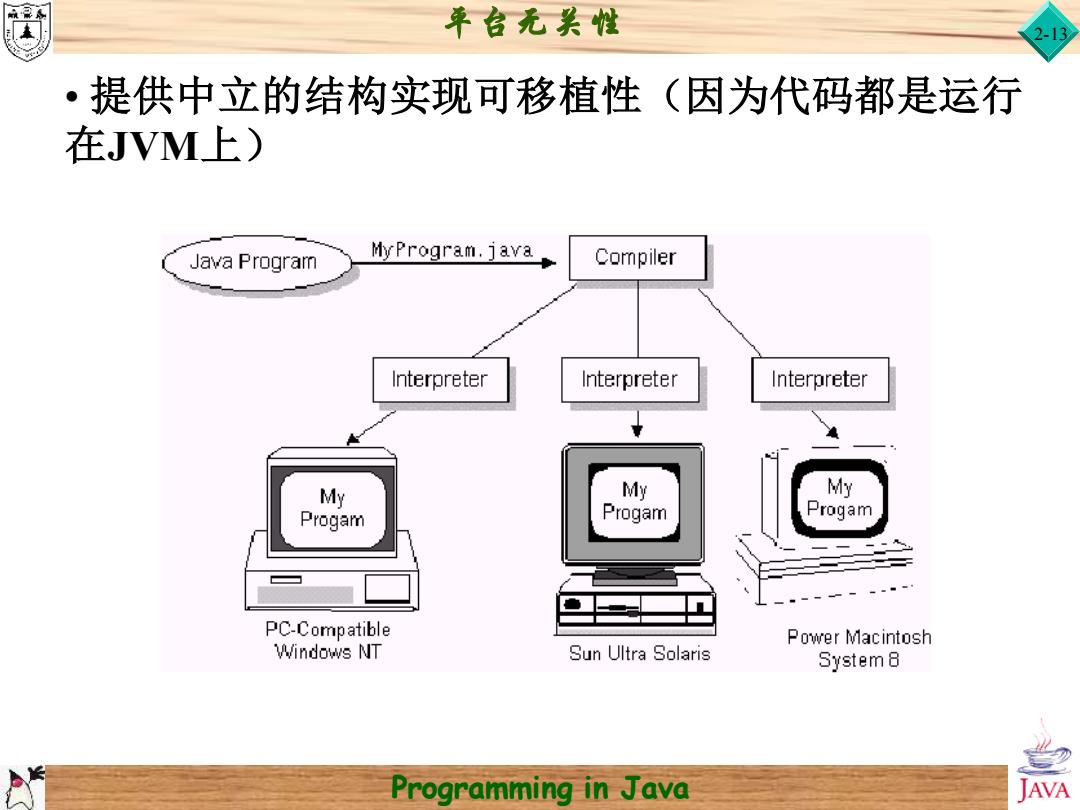 平台无关性

2-13

• 提供中立的结构实现可移植性（因为代码都是运行在JVM上）

Java Program

MyProgram.java

Compiler

Interpreter

Interpreter

Interpreter

My Progam

My Progam

My Progam

PC-Compatible Windows NT

Sun Ultra Solaris

Power Macintosh System 8

Programming in Java

JAVA